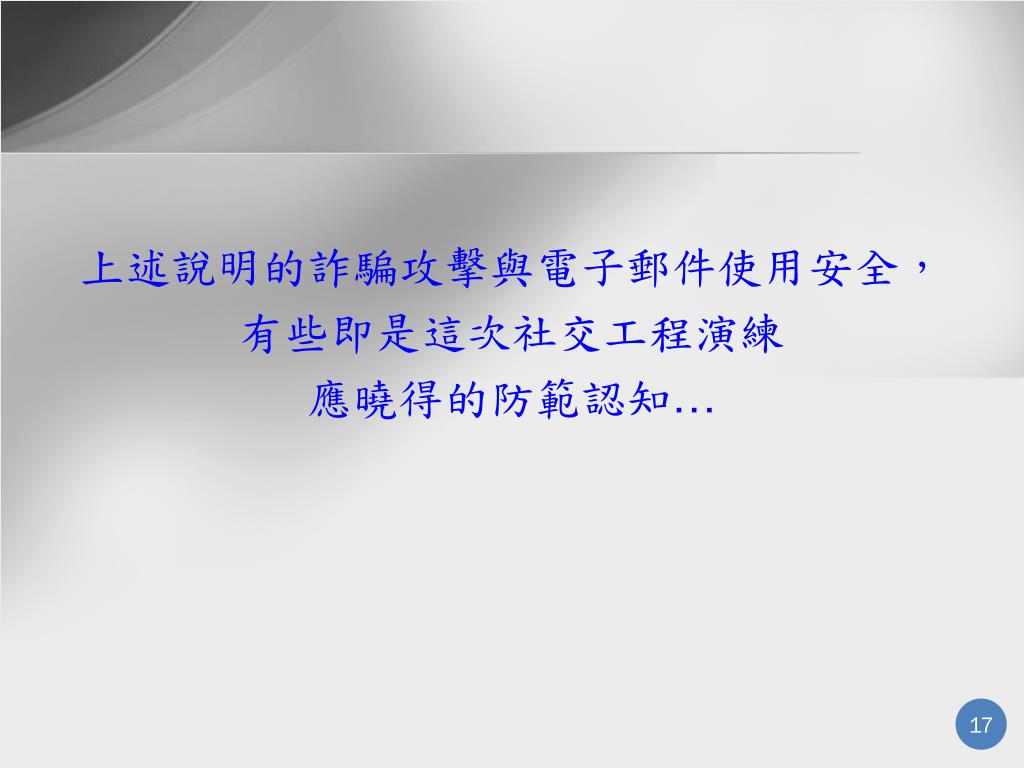 上述說明的詐騙攻擊與電子郵件使用安全，
有些即是這次社交工程演練
應曉得的防範認知…

17